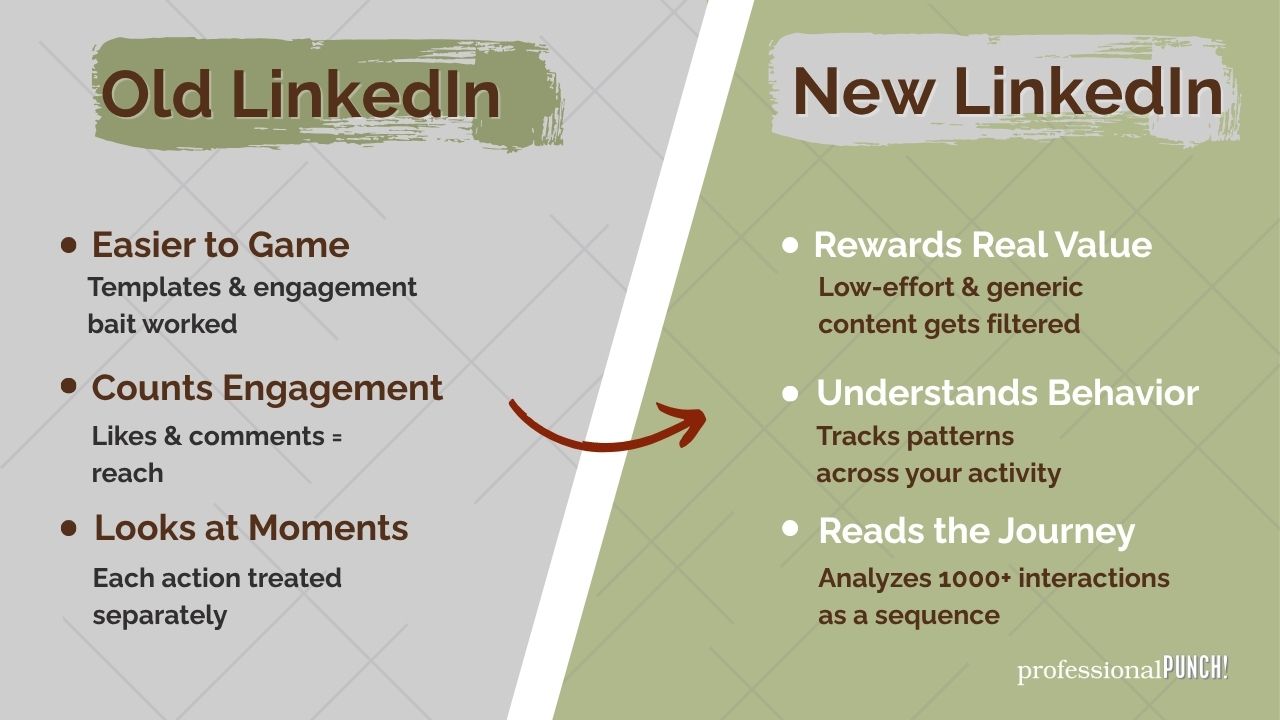 Old LinkedIn

• Easier to Game
Templates & engagement bait worked

• Counts Engagement
Likes & comments = reach

• Looks at Moments
Each action treated separately

New LinkedIn

• Rewards Real Value
Low-effort & generic content gets filtered

• Understands Behavior
Tracks patterns across your activity

• Reads the Journey
Analyzes 1000+ interactions as a sequence

professionalPUNCH!